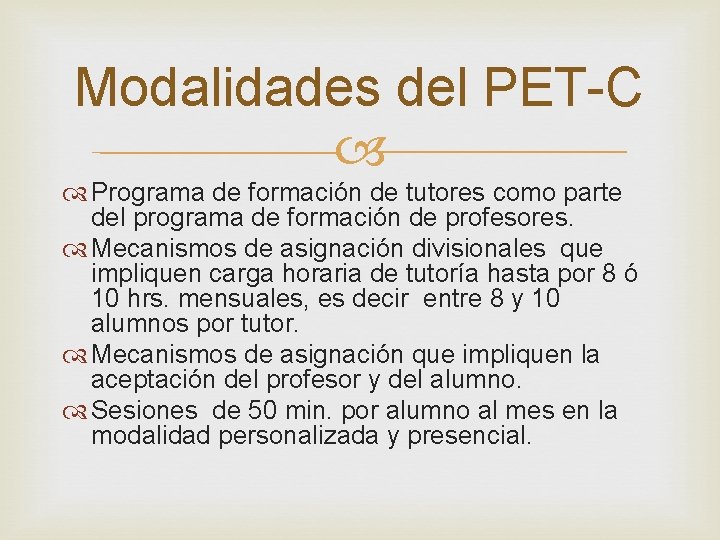 Modalidades del PET-C

Programa de formación de tutores como parte del programa de formación de profesores.

Mecanismos de asignación divisionales que impliquen carga horaria de tutoría hasta por 8 ó 10 hrs. mensuales, es decir entre 8 y 10 alumnos por tutor.

Mecanismos de asignación que impliquen la aceptación del profesor y del alumno.

Sesiones de 50 min. por alumno al mes en la modalidad personalizada y presencial.